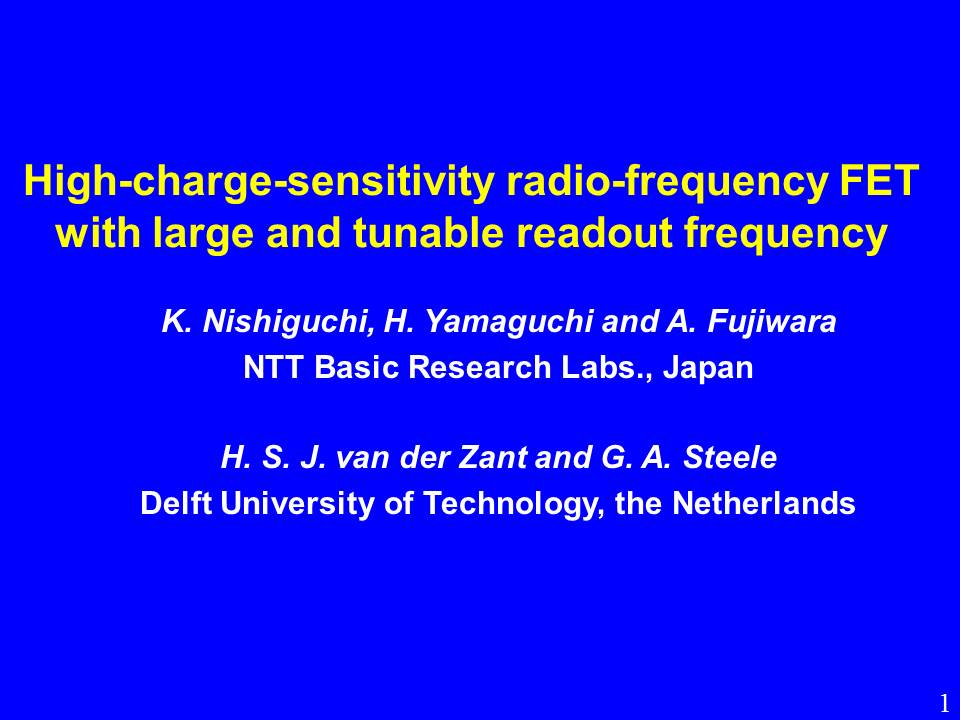 High-charge-sensitivity radio-frequency FET with large and tunable readout frequency

K. Nishiguchi, H. Yamaguchi and A. Fujiwara
NTT Basic Research Labs., Japan

H. S. J. van der Zant and G. A. Steele
Delft University of Technology, the Netherlands

1